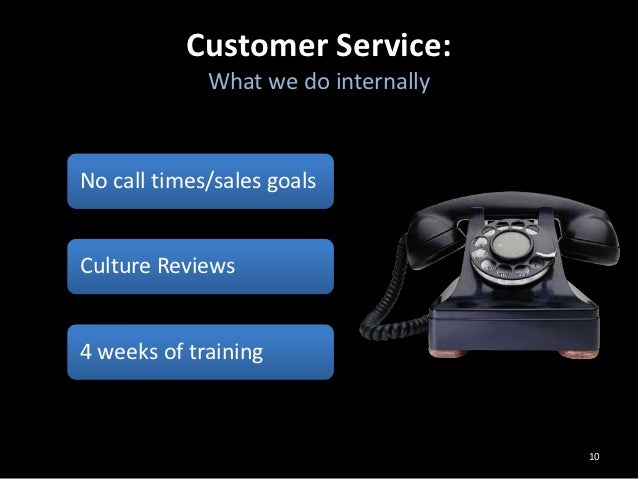 Customer Service:
What we do internally

No call times/sales goals

Culture Reviews

4 weeks of training

10